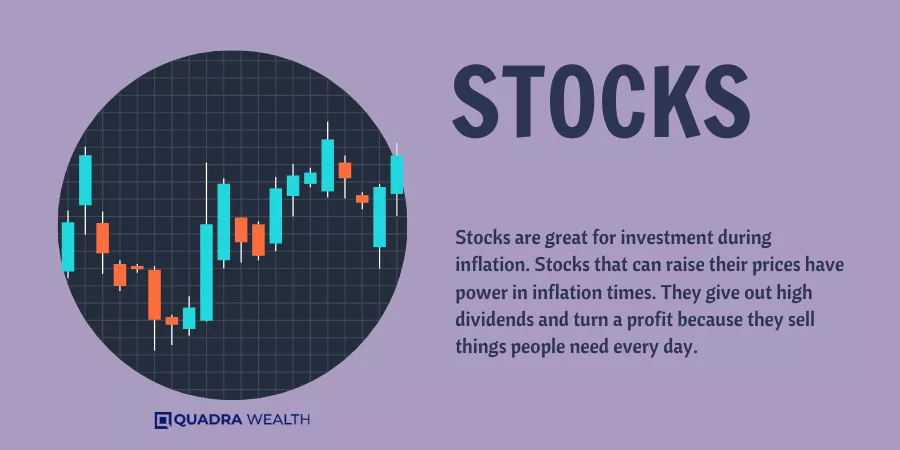 STOCKS

Stocks are great for investment during inflation. Stocks that can raise their prices have power in inflation times. They give out high dividends and turn a profit because they sell things people need every day.

QUADRA WEALTH